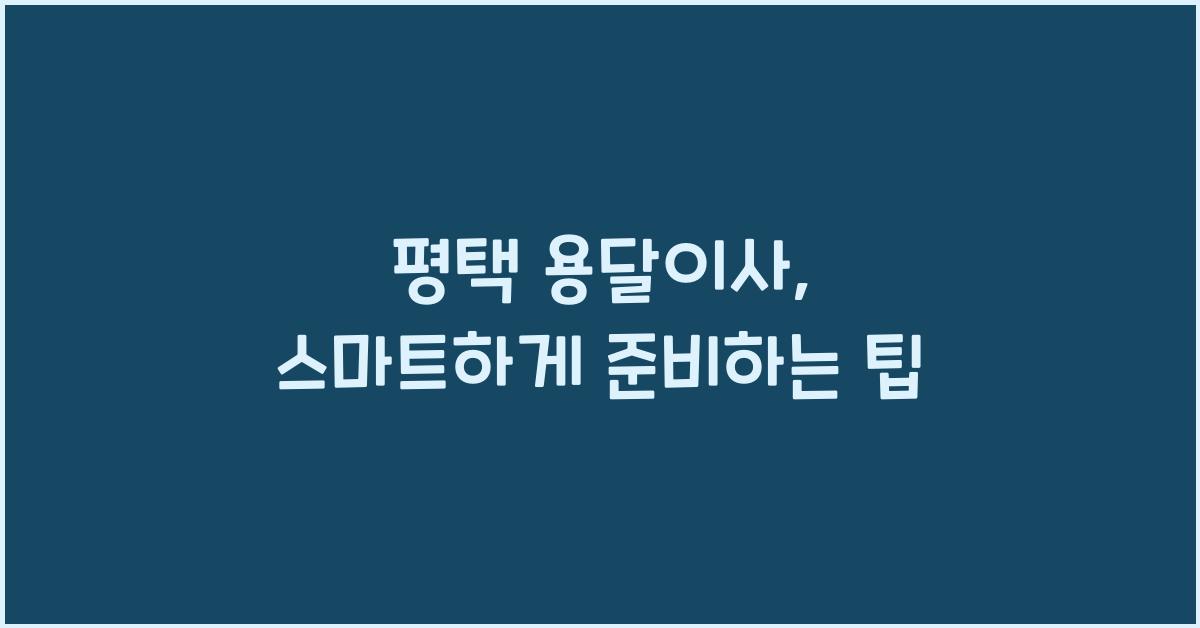 평택 용달이사,
스마트하게 준비하는 팁